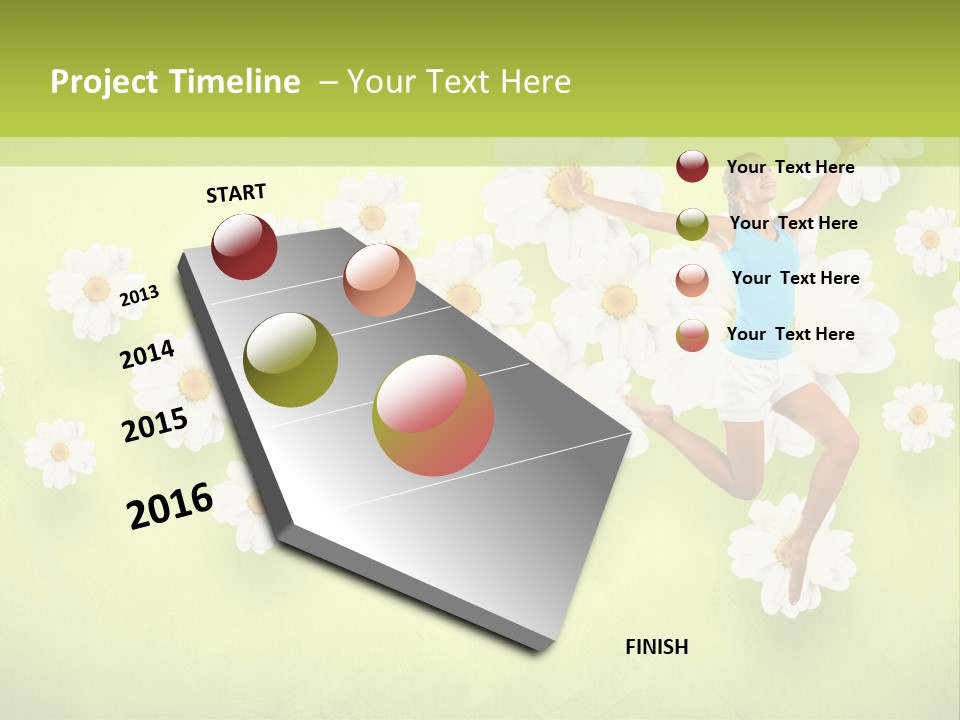 Project Timeline – Your Text Here

START

2013

2014

2015

2016

FINISH

Your Text Here

Your Text Here

Your Text Here

Your Text Here